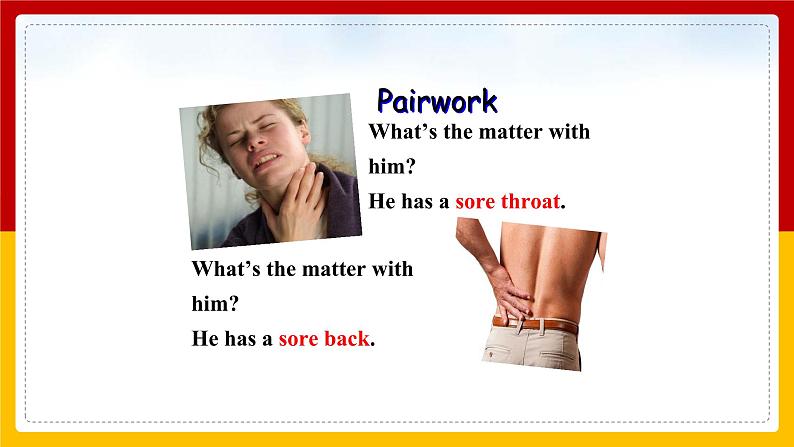 Pairwork

What's the matter with him?
He has a sore throat.

What's the matter with him?
He has a sore back.